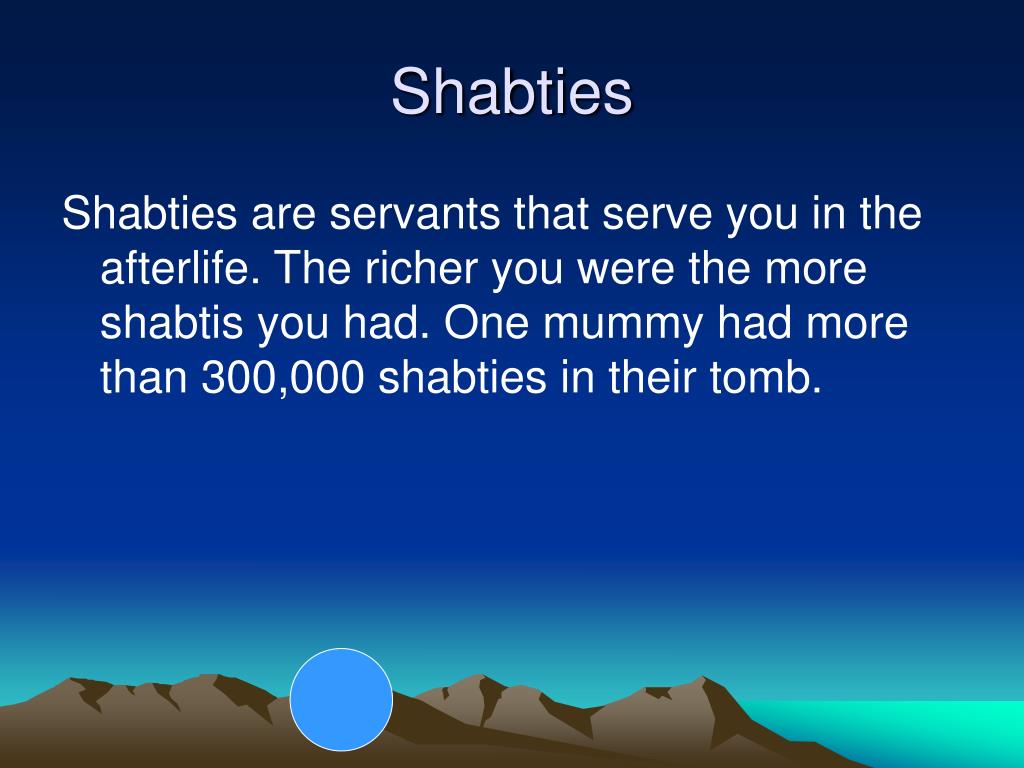 Shabties

Shabties are servants that serve you in the afterlife. The richer you were the more shabtis you had. One mummy had more than 300,000 shabties in their tomb.